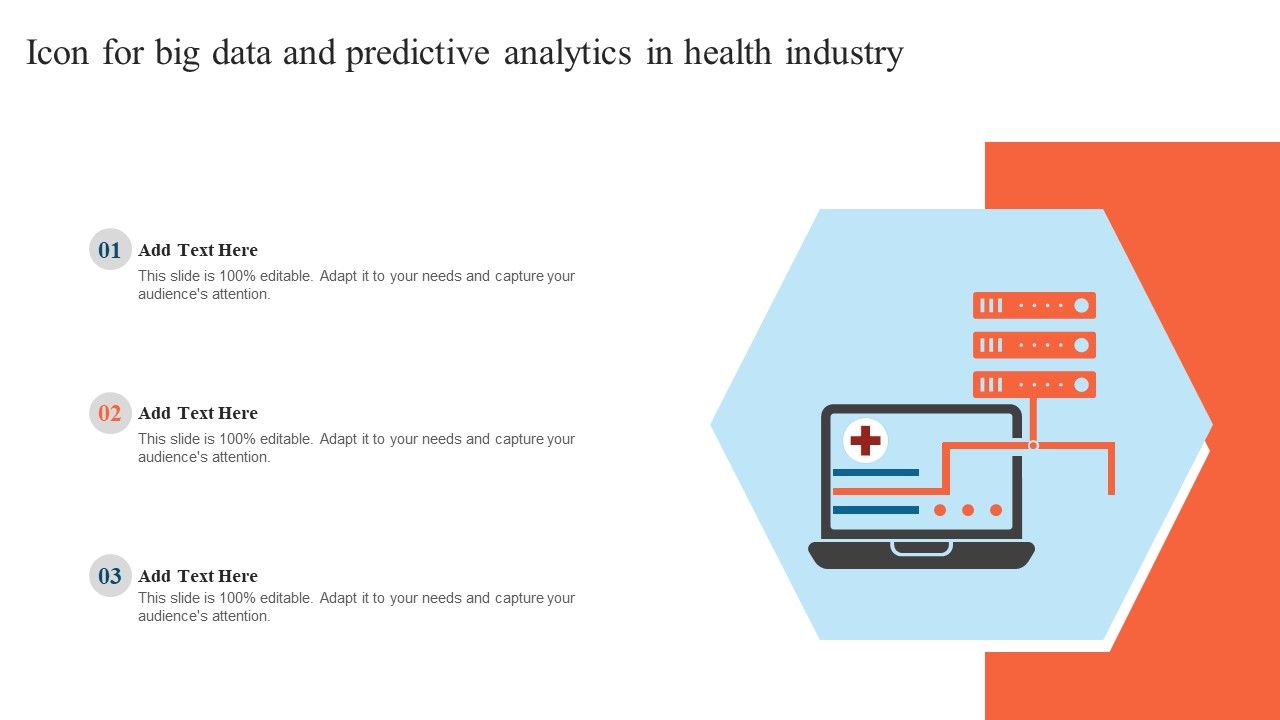 Icon for big data and predictive analytics in health industry

01 Add Text Here
This slide is 100% editable. Adapt it to your needs and capture your audience's attention.

02 Add Text Here
This slide is 100% editable. Adapt it to your needs and capture your audience's attention.

03 Add Text Here
This slide is 100% editable. Adapt it to your needs and capture your audience's attention.